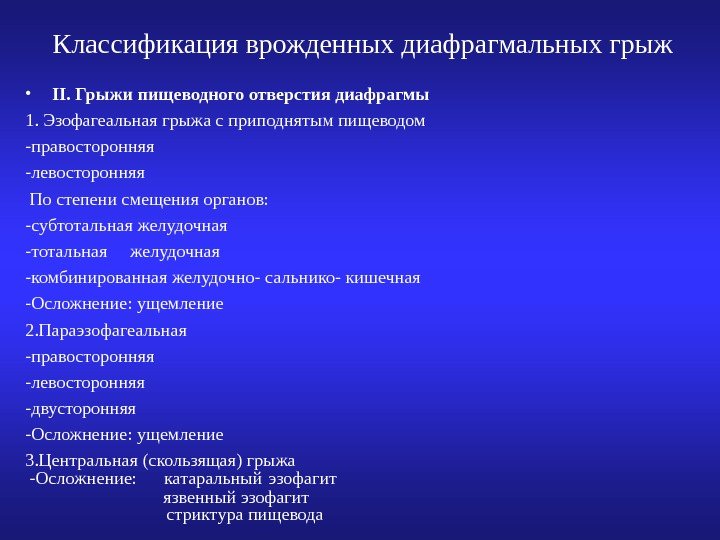 Классификация врожденных диафрагмальных грыж

• II. Грыжи пищеводного отверстия диафрагмы

1. Эзофагеальная грыжа с приподнятым пищеводом

-правосторонняя

-левосторонняя

По степени смещения органов:

-субтотальная желудочная

-тотальная желудочная

-комбинированная желудочно- сальнико- кишечная

-Осложнение: ущемление

2.Параэзофагеальная

-правосторонняя

-левосторонняя

-двусторонняя

-Осложнение: ущемление

3.Центральная (скользящая) грыжа

-Осложнение: катаральный эзофагит
язвенный эзофагит
стриктура пищевода